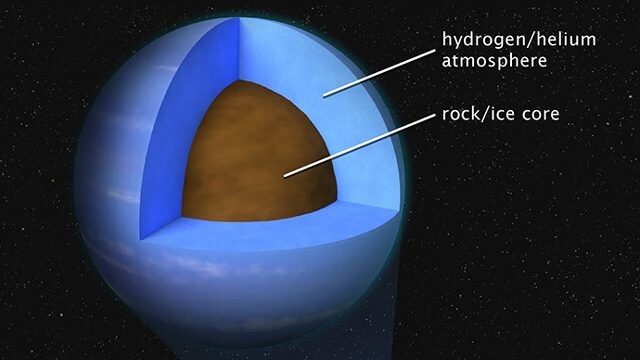 hydrogen/helium atmosphere

rock/ice core